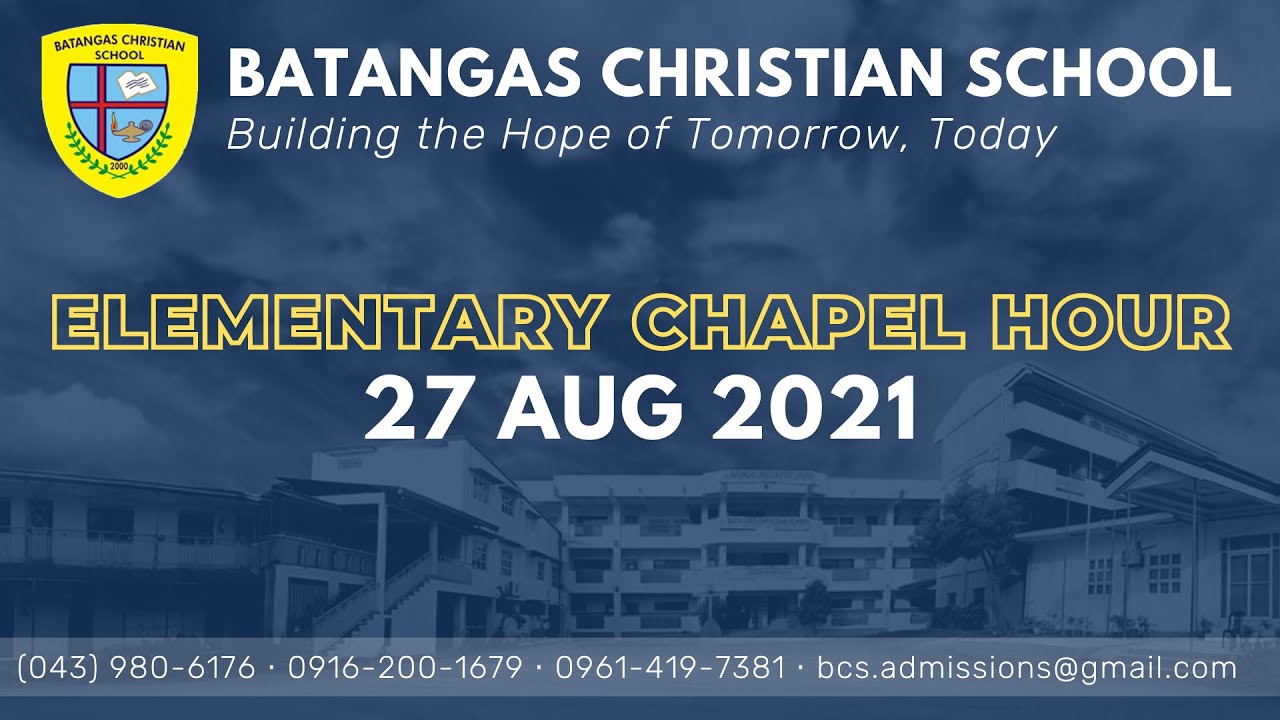 BATANGAS CHRISTIAN SCHOOL
2000

BATANGAS CHRISTIAN SCHOOL
Building the Hope of Tomorrow, Today

ELEMENTARY CHAPEL HOUR
27 AUG 2021

(043) 980-6176 · 0916-200-1679 · 0961-419-7381 · bcs.admissions@gmail.com